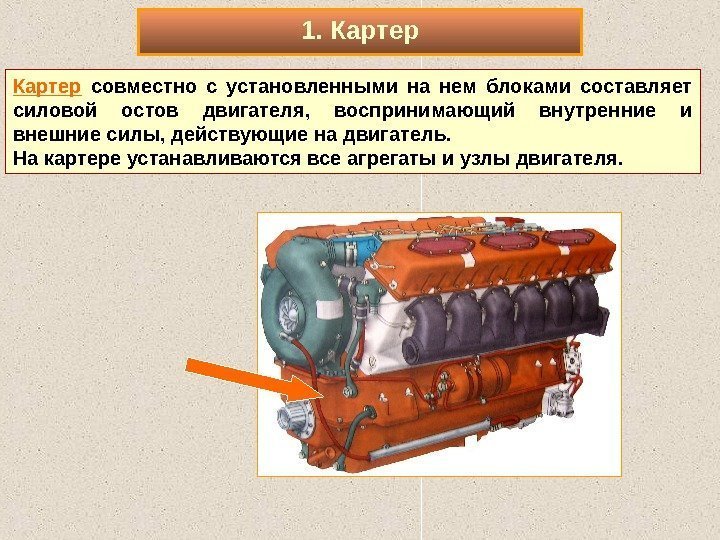 1. Картер

Картер совместно с установленными на нем блоками составляет силовой остов двигателя, воспринимающий внутренние и внешние силы, действующие на двигатель.
На картере устанавливаются все агрегаты и узлы двигателя.